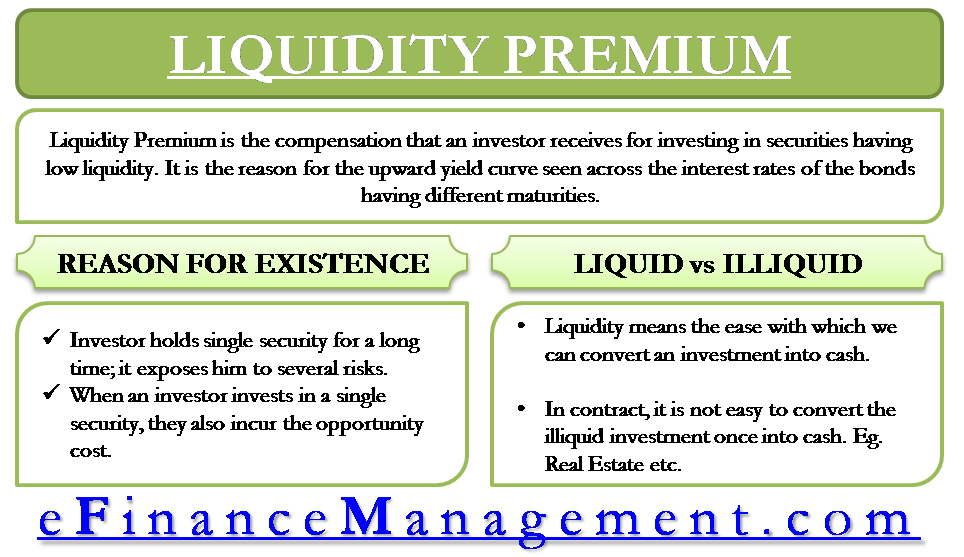 LIQUIDITY PREMIUM

Liquidity Premium is the compensation that an investor receives for investing in securities having low liquidity. It is the reason for the upward yield curve seen across the interest rates of the bonds having different maturities.

REASON FOR EXISTENCE

✓ Investor holds single security for a long time; it exposes him to several risks.
✓ When an investor invests in a single security, they also incur the opportunity cost.

LIQUID vs ILLIQUID

• Liquidity means the ease with which we can convert an investment into cash.

• In contract, it is not easy to convert the illiquid investment once into cash. Eg. Real Estate etc.

eFinanceManagement.com